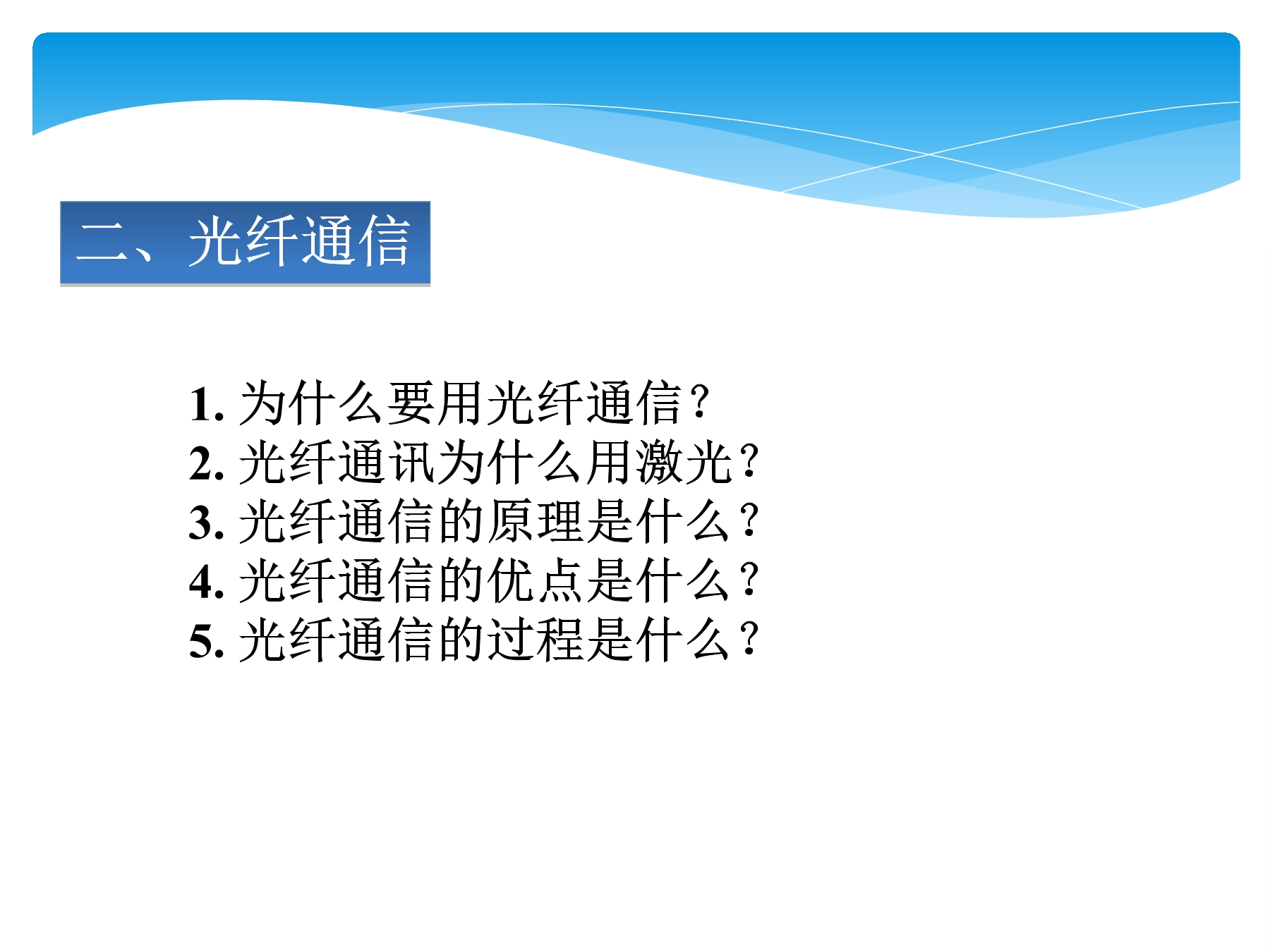 二、光纤通信

1. 为什么要用光纤通信？
2. 光纤通讯为什么用激光？
3. 光纤通信的原理是什么？
4. 光纤通信的优点是什么？
5. 光纤通信的过程是什么？